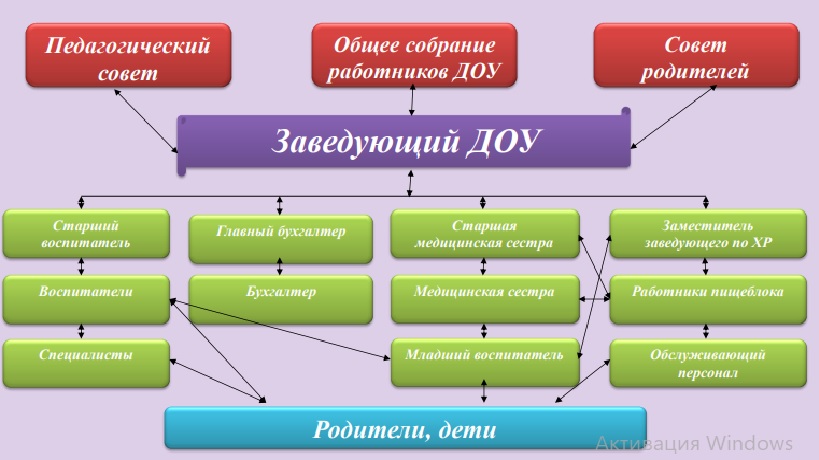 Педагогический совет

Общее собрание работников ДОУ

Совет родителей

Заведующий ДОУ

Старший воспитатель

Главный бухгалтер

Старшая медицинская сестра

Заместитель заведующего по ХР

Воспитатели

Бухгалтер

Медицинская сестра

Работники пищеблока

Специалисты

Младший воспитатель

Обслуживающий персонал

Родители, дети

Активация Windows